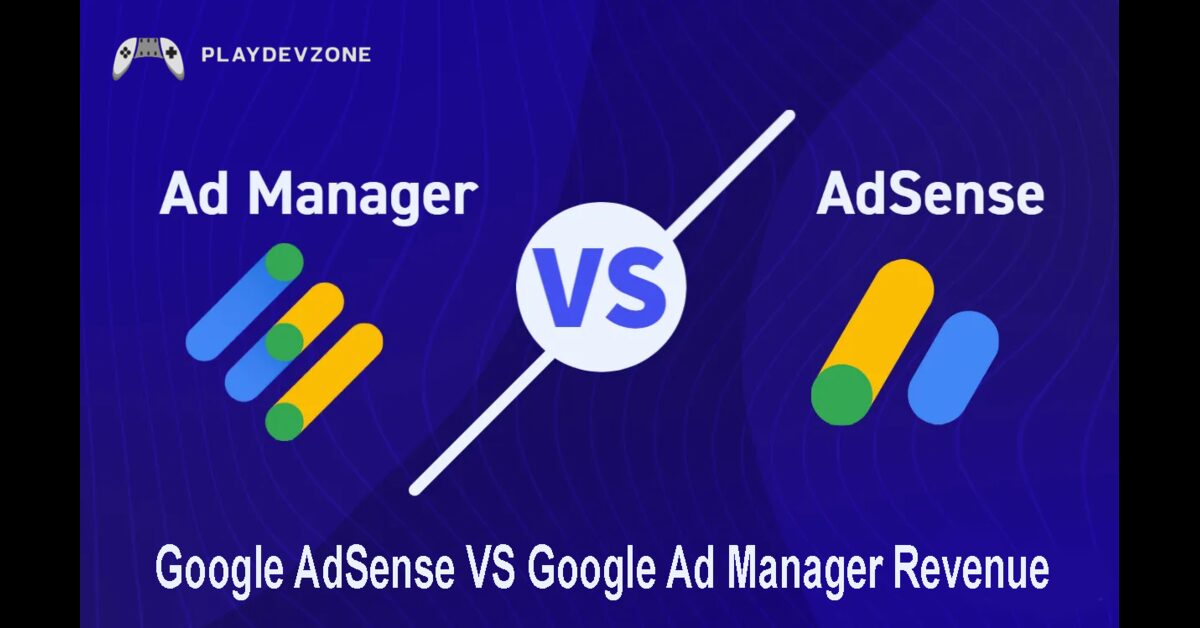 PLAYDEVZONE

Ad Manager

VS

AdSense

Google AdSense VS Google Ad Manager Revenue